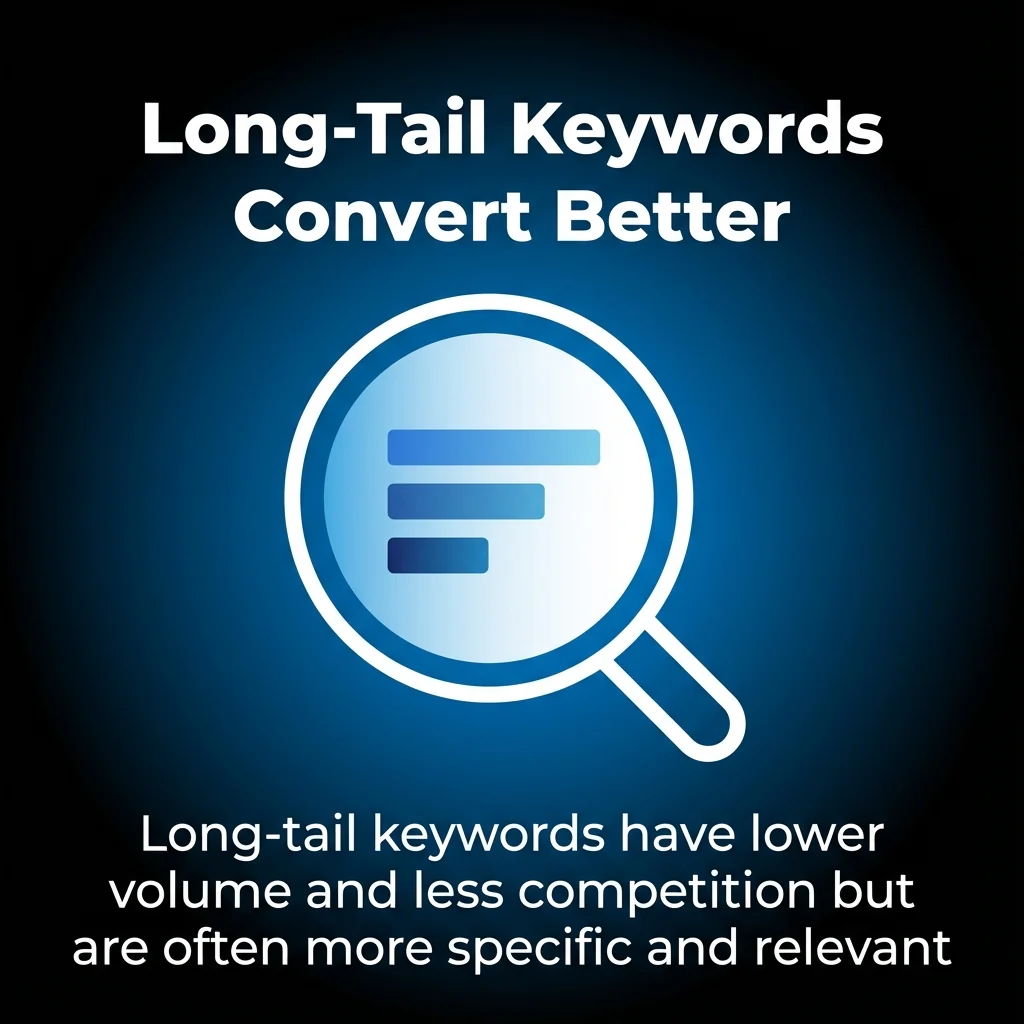 Long-Tail Keywords Convert Better

Long-tail keywords have lower volume and less competition but are often more specific and relevant